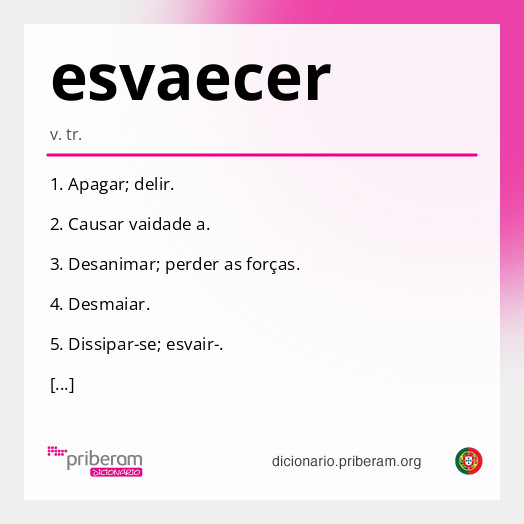 esvaecer

v. tr.

1. Apagar; delir.

2. Causar vaidade a.

3. Desanimar; perder as forças.

4. Desmaiar.

5. Dissipar-se; esvair-.

[...]

priberam DICIONÁRIO

dicionario.priberam.org